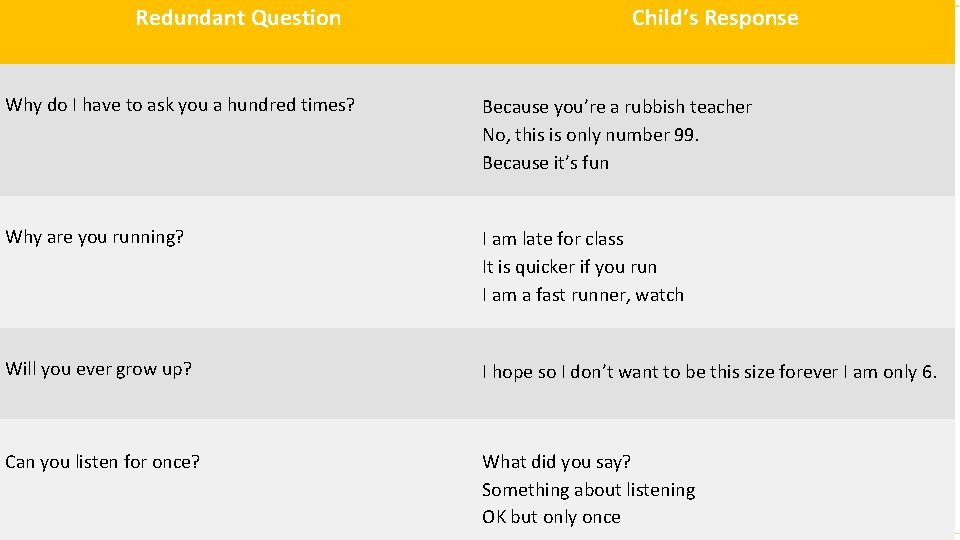 | Redundant Question | Child's Response |
|---|---|
| Why do I have to ask you a hundred times? | Because you're a rubbish teacher<br>No, this is only number 99.<br>Because it's fun |
| Why are you running? | I am late for class<br>It is quicker if you run<br>I am a fast runner, watch |
| Will you ever grow up? | I hope so I don't want to be this size forever I am only 6. |
| Can you listen for once? | What did you say?<br>Something about listening<br>OK but only once |